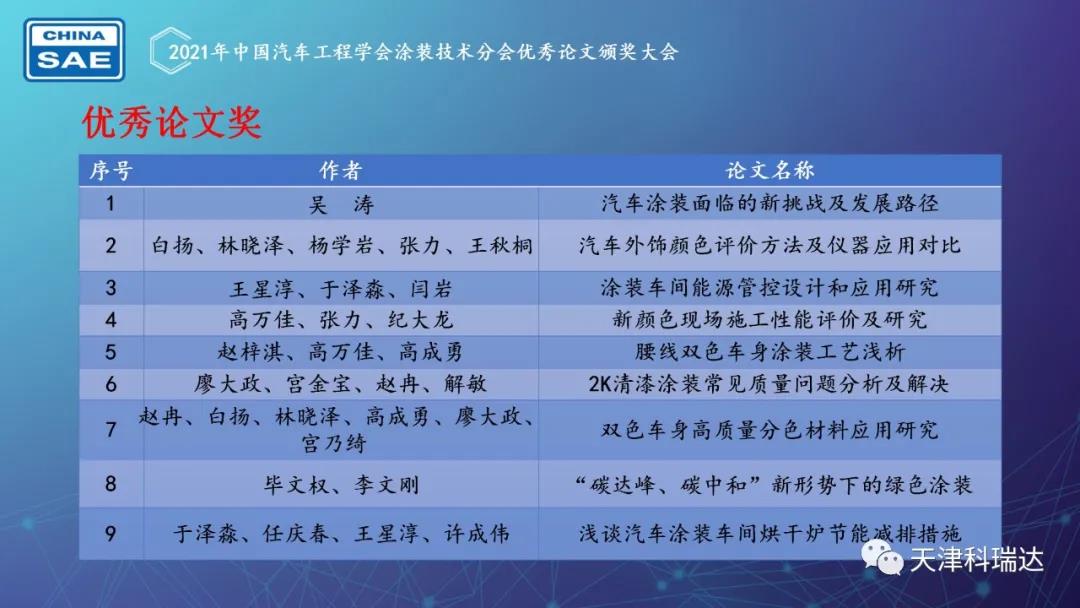 CHINA SAE

2021年中国汽车工程学会涂装技术分会优秀论文颁奖大会

优秀论文奖

| 序号 | 作者 | 论文名称 |
|---|---|---|
| 1 | 吴 涛 | 汽车涂装面临的新挑战及发展路径 |
| 2 | 白扬、林晓泽、杨学岩、张力、王秋桐 | 汽车外饰颜色评价方法及仪器应用对比 |
| 3 | 王星淳、于泽淼、闫岩 | 涂装车间能源管控设计和应用研究 |
| 4 | 高万佳、张力、纪大龙 | 新颜色现场施工性能评价及研究 |
| 5 | 赵梓淇、高万佳、高成勇 | 腰线双色车身涂装工艺浅析 |
| 6 | 廖大政、宫金宝、赵冉、解敏 | 2K清漆涂装常见质量问题分析及解决 |
| 7 | 赵冉、白扬、林晓泽、高成勇、廖大政、宫乃绮 | 双色车身高质量分色材料应用研究 |
| 8 | 毕文权、李文刚 | “碳达峰、碳中和”新形势下的绿色涂装 |
| 9 | 于泽淼、任庆春、王星淳、许成伟 | 浅谈汽车涂装车间烘干炉节能减排措施 |

天津科瑞达